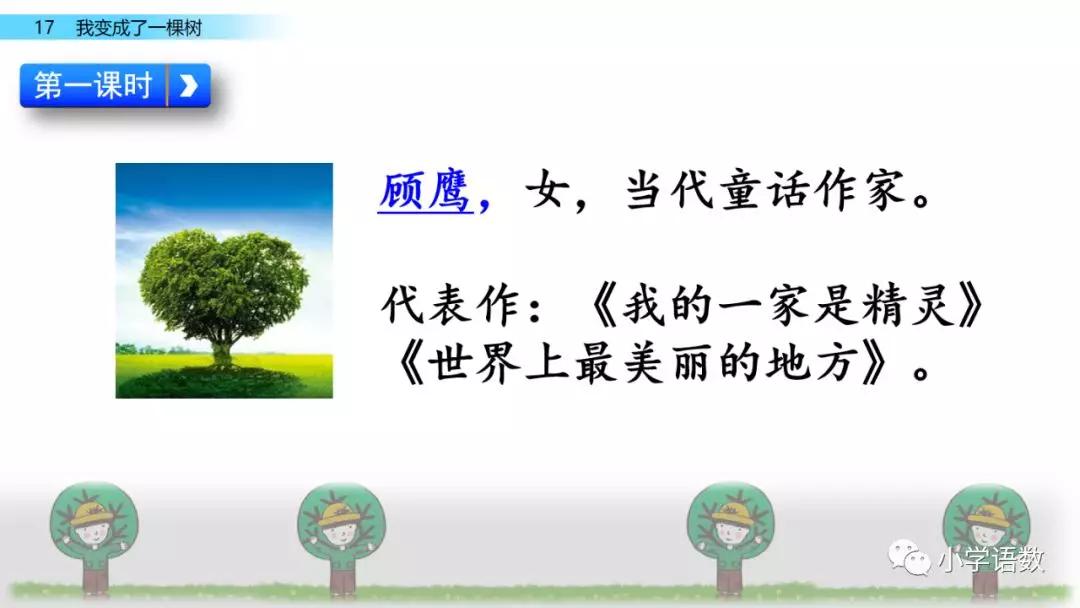 17 我变成了一棵树

第一课时

顾鹰，女，当代童话作家。

代表作：《我的一家是精灵》《世界上最美丽的地方》。

小学语数